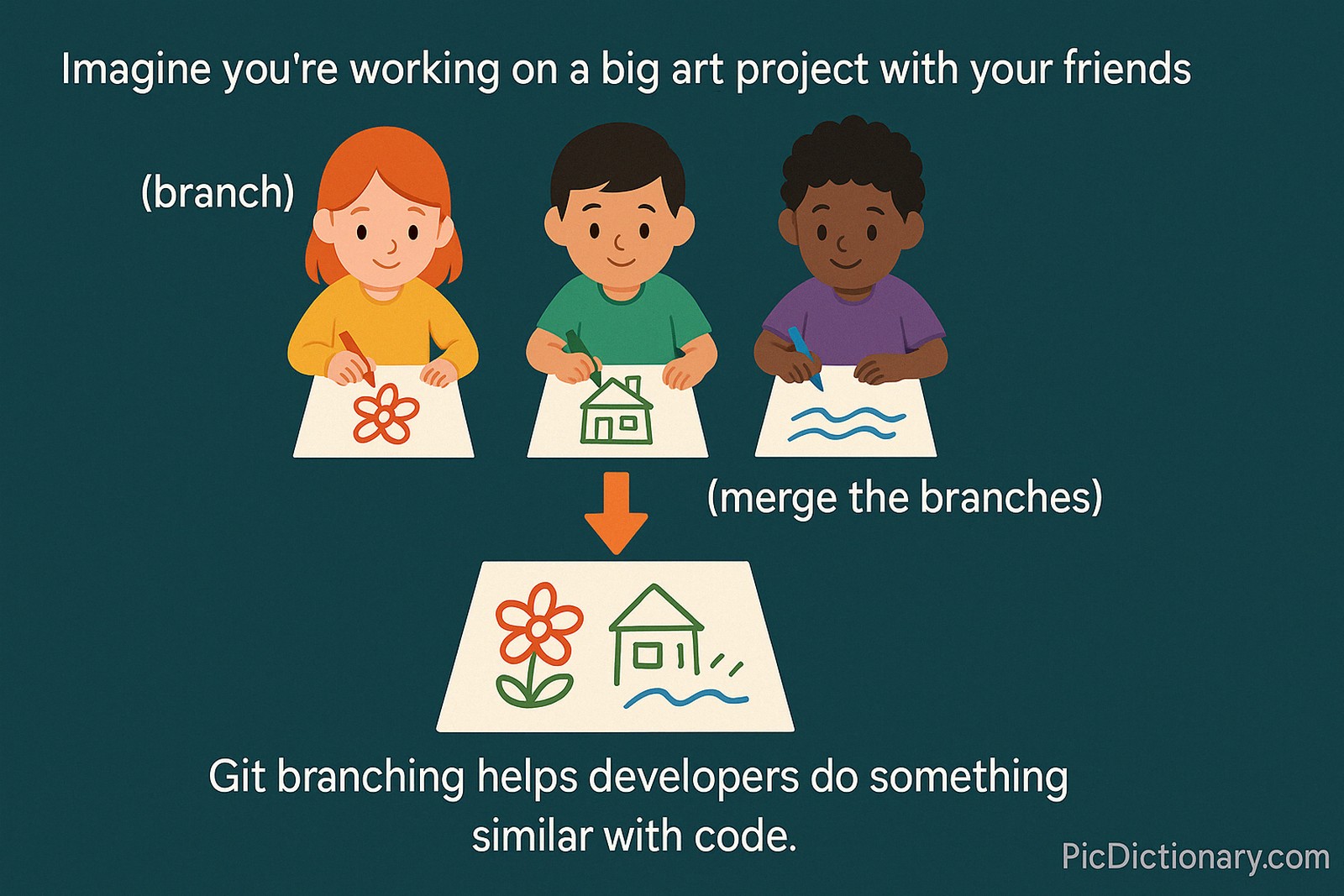 Imagine you're working on a big art project with your friends

(branch)

(merge the branches)

Git branching helps developers do something similar with code.

PicDictionary.com